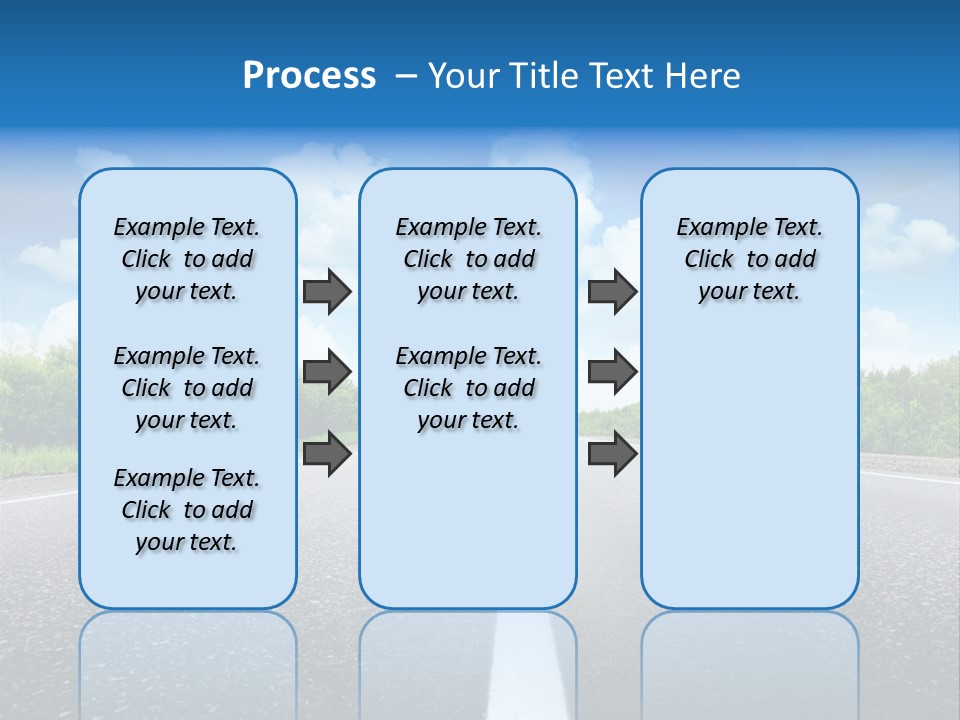 Process – Your Title Text Here

Example Text. Click to add your text.

Example Text. Click to add your text.

Example Text. Click to add your text.

Example Text. Click to add your text.

Example Text. Click to add your text.

Example Text. Click to add your text.